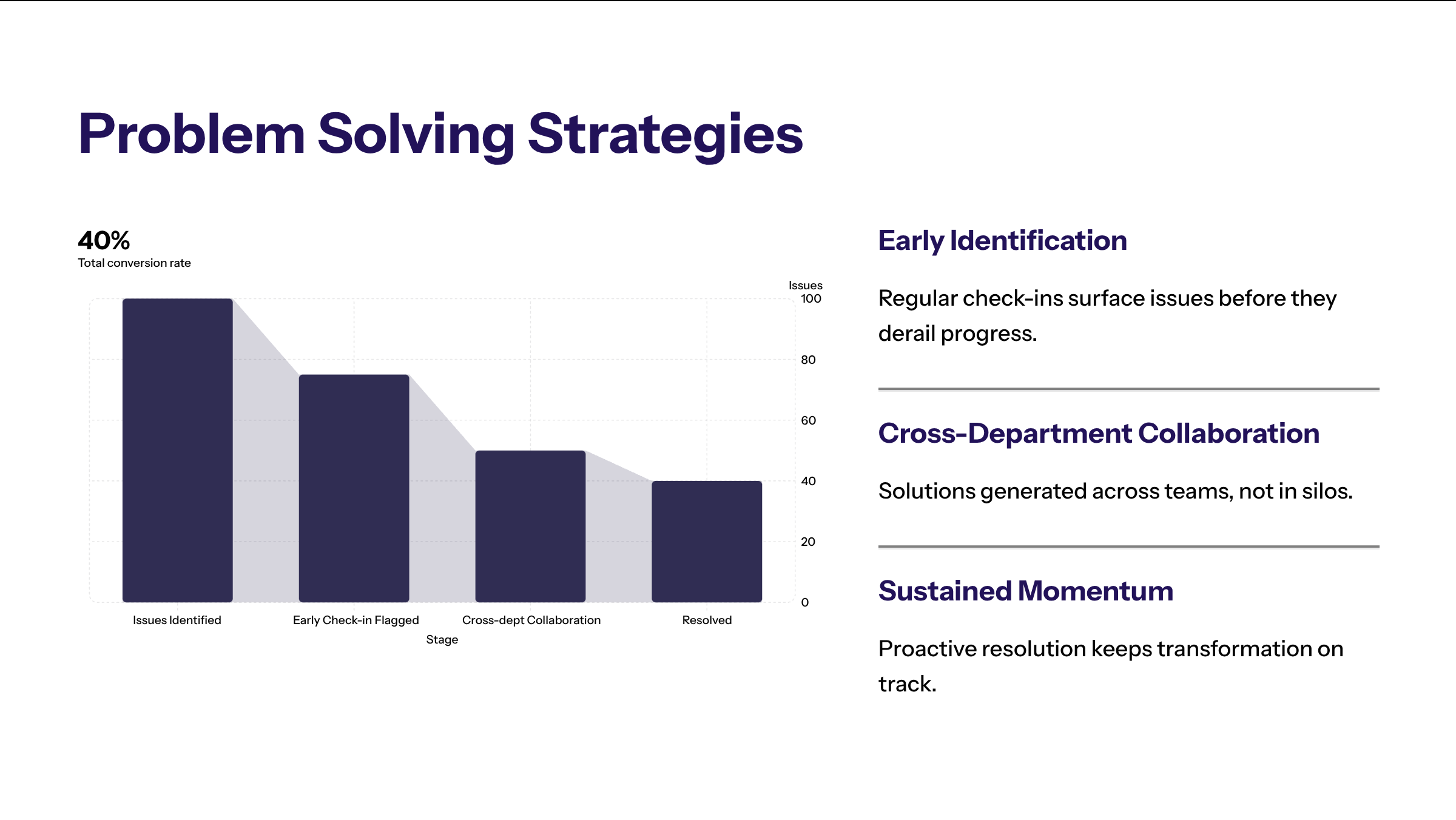 Problem Solving Strategies

40%
Total conversion rate

Issues
100
80
60
40
20
0

Issues Identified
Early Check-in Flagged
Cross-dept Collaboration
Resolved
Stage

Early Identification

Regular check-ins surface issues before they derail progress.

Cross-Department Collaboration

Solutions generated across teams, not in silos.

Sustained Momentum

Proactive resolution keeps transformation on track.